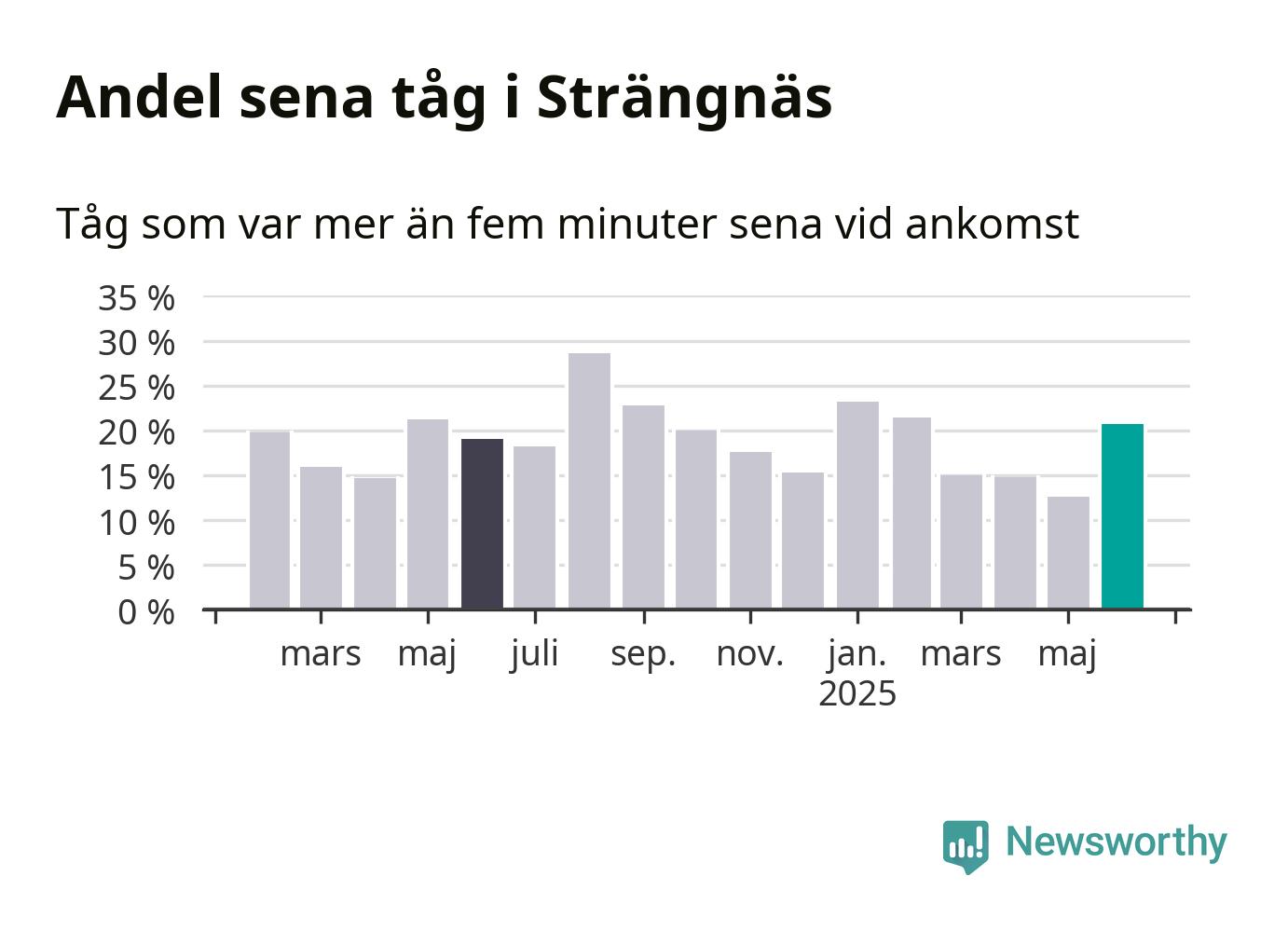 Andel sena tåg i Strängnäs

Tåg som var mer än fem minuter sena vid ankomst

35 %
30 %
25 %
20 %
15 %
10 %
5 %
0 %

mars
maj
juli
sep.
nov.
jan.
2025
mars
maj

Newsworthy